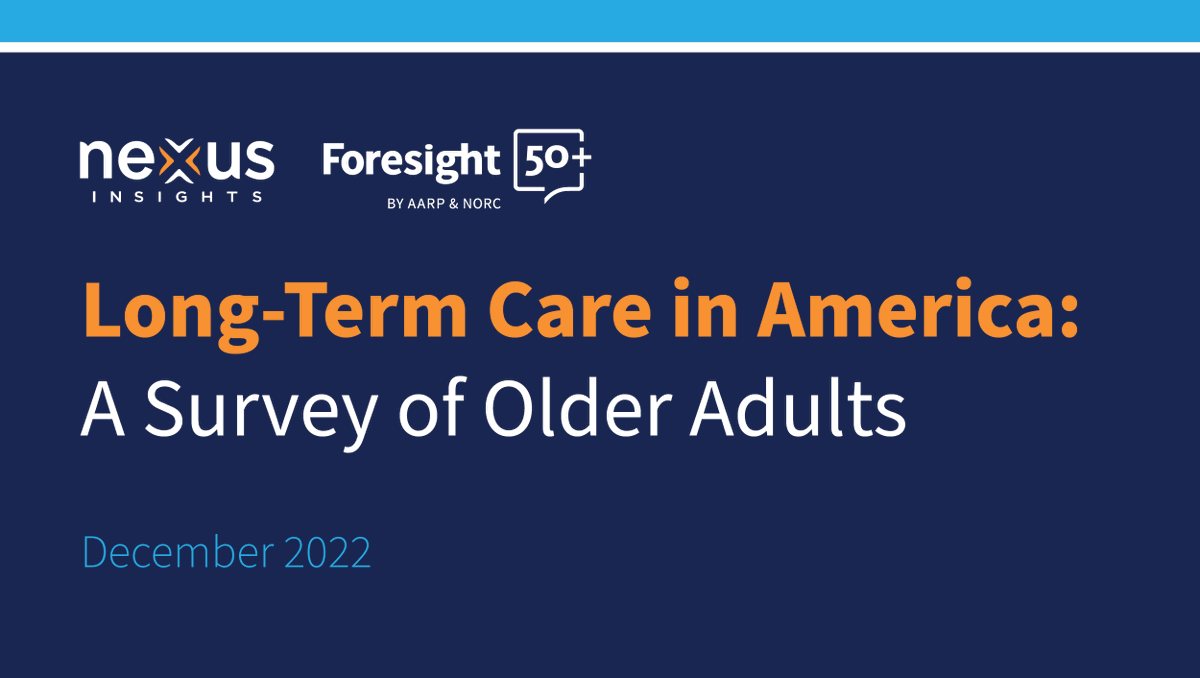 nexus
INSIGHTS

Foresight 50+
BY AARP & NORC

Long-Term Care in America:
A Survey of Older Adults

December 2022